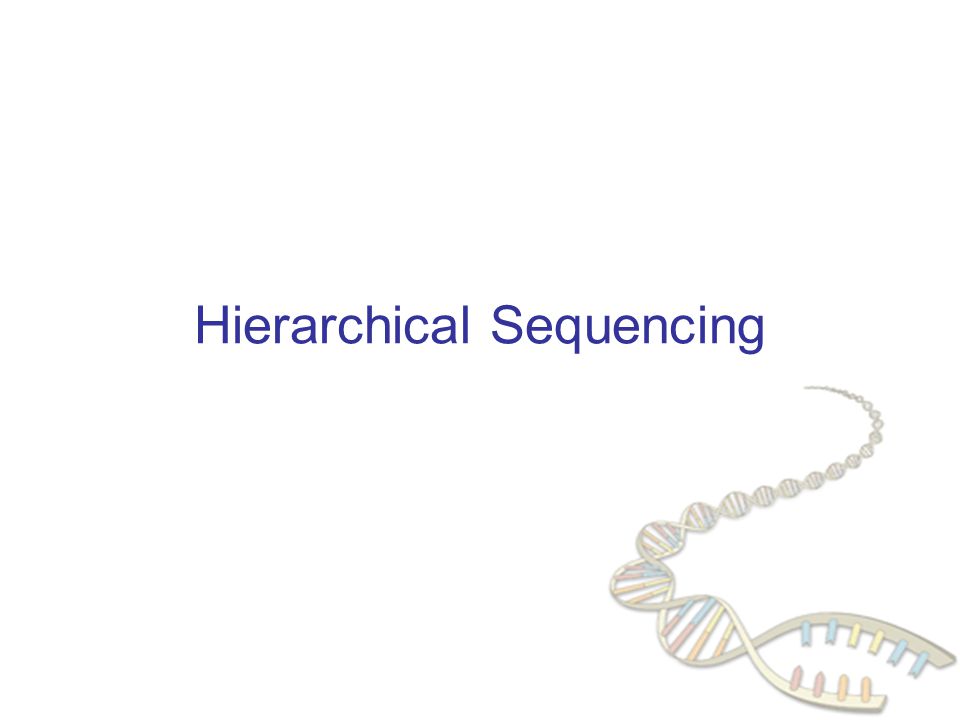 Hierarchical Sequencing